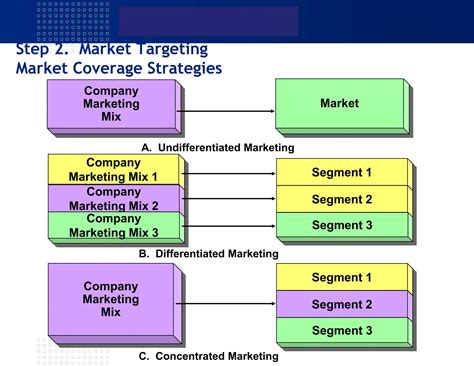 Step 2. Market Targeting
Market Coverage Strategies

Company Marketing Mix

Market

A. Undifferentiated Marketing

Company Marketing Mix 1

Company Marketing Mix 2

Company Marketing Mix 3

Segment 1

Segment 2

Segment 3

B. Differentiated Marketing

Company Marketing Mix

Segment 1

Segment 2

Segment 3

C. Concentrated Marketing